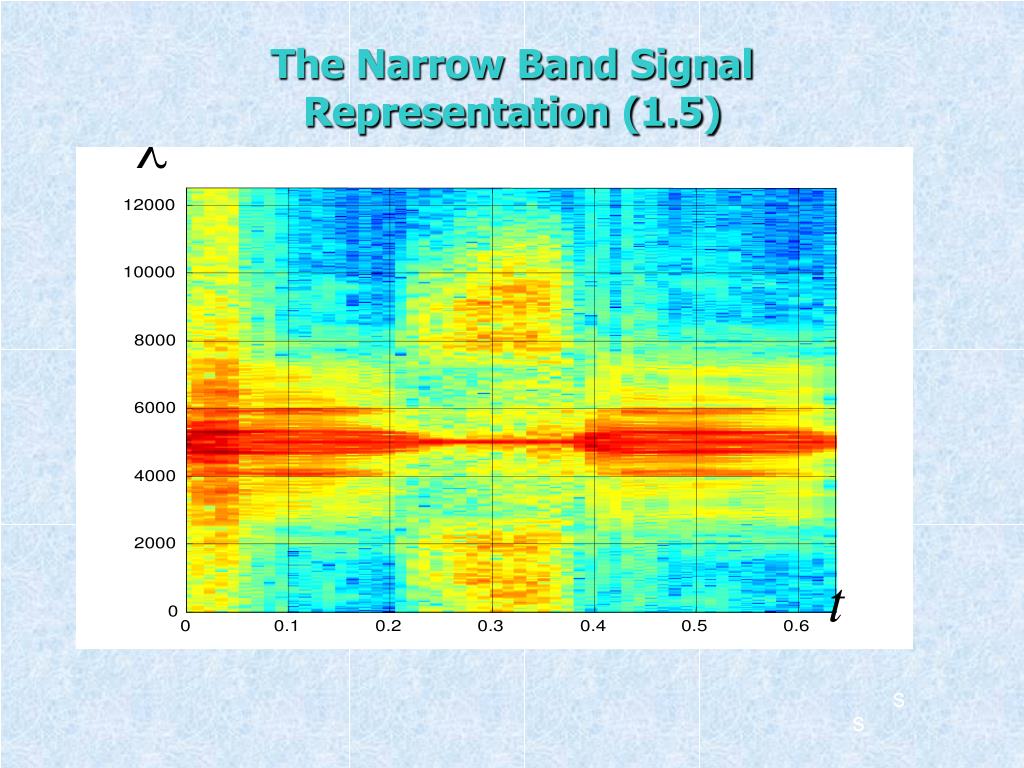 The Narrow Band Signal Representation (1.5)

$\lambda$

12000
10000
8000
6000
4000
2000
0

0 0.1 0.2 0.3 0.4 0.5 0.6

$t$

s
s